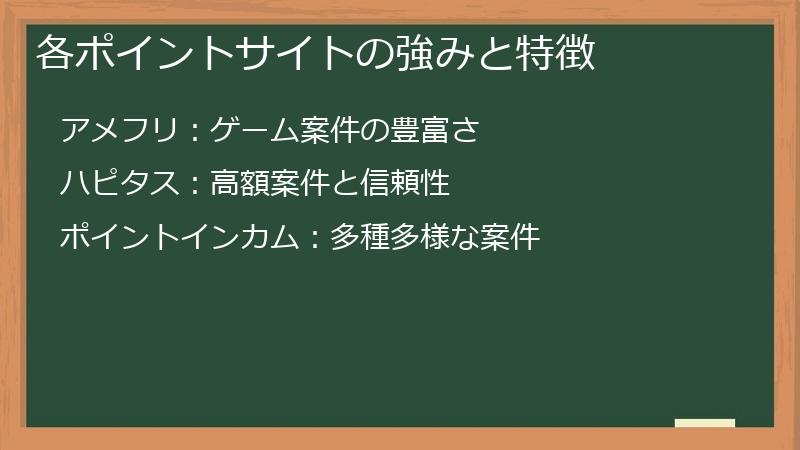 各ポイントサイトの強みと特徴

アメフリ：ゲーム案件の豊富さ

ハピタス：高額案件と信頼性

ポイントインカム：多種多様な案件